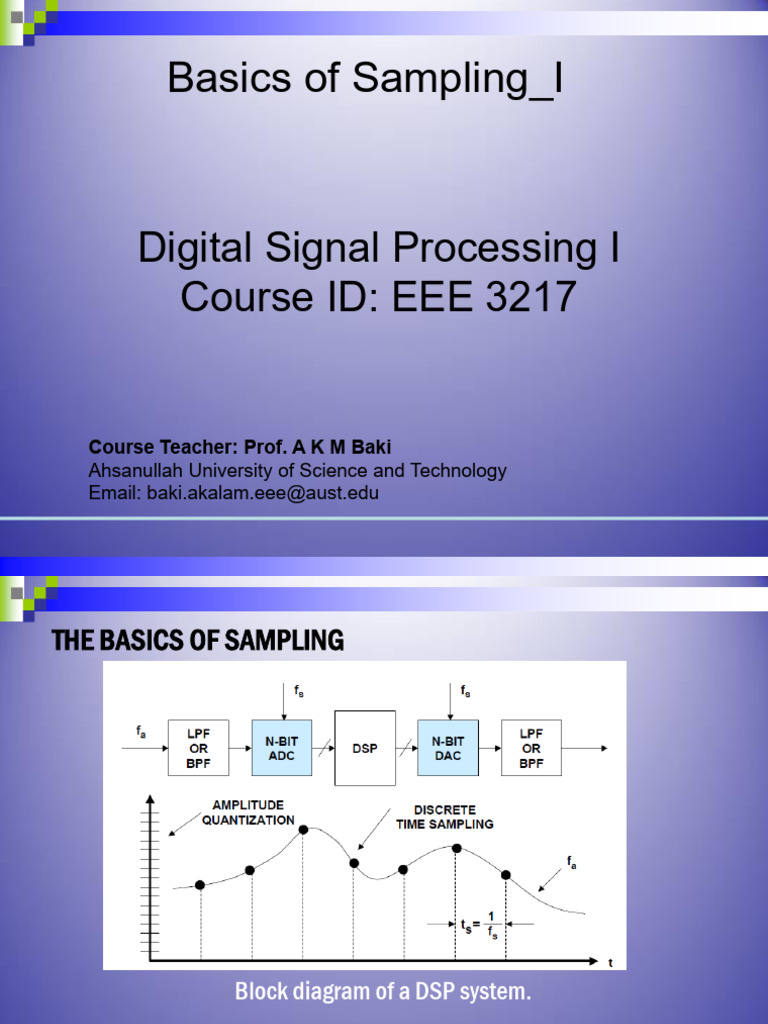 Basics of Sampling_I

Digital Signal Processing I
Course ID: EEE 3217

Course Teacher: Prof. A K M Baki
Ahsanullah University of Science and Technology
Email: baki.akalam.eee@aust.edu

THE BASICS OF SAMPLING

$f_s$

$f_s$

$f_a$

LPF OR BPF

N-BIT ADC

DSP

N-BIT DAC

LPF OR BPF

AMPLITUDE QUANTIZATION

DISCRETE TIME SAMPLING

$f_a$

$t_s = \frac{1}{f_s}$

t

Block diagram of a DSP system.